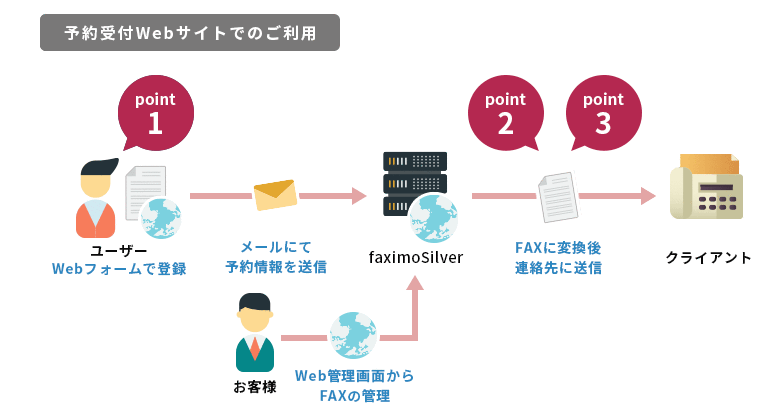 予約受付Webサイトでのご利用

point
1

point
2

point
3

ユーザー
Webフォームで登録

メールにて
予約情報を送信

faximoSilver

FAXに変換後
連絡先に送信

クライアント

お客様

Web管理画面から
FAXの管理